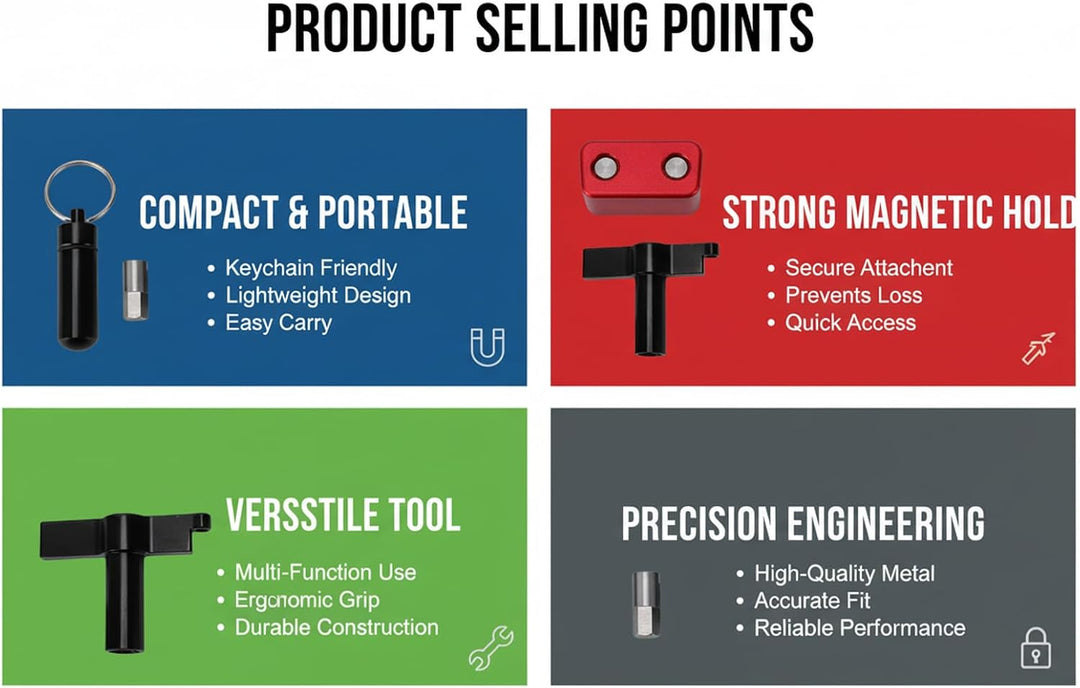 PRODUCT SELLING POINTS

COMPACT & PORTABLE

• Keychain Friendly
• Lightweight Design
• Easy Carry

STRONG MAGNETIC HOLD

• Secure Attachent
• Prevents Loss
• Quick Access

VERSSTILE TOOL

• Multi-Function Use
• Ergonomic Grip
• Durable Construction

PRECISION ENGINEERING

• High-Quality Metal
• Accurate Fit
• Reliable Performance